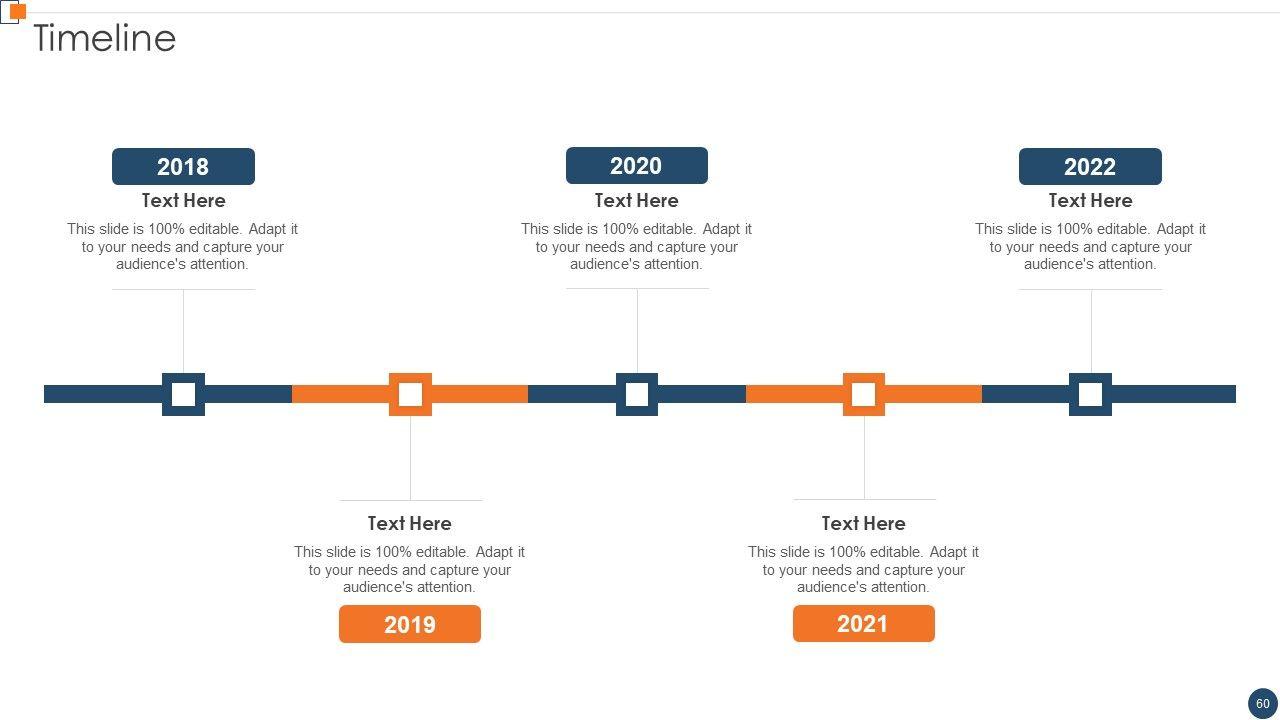 Timeline

2018
Text Here
This slide is 100% editable. Adapt it to your needs and capture your audience's attention.

2020
Text Here
This slide is 100% editable. Adapt it to your needs and capture your audience's attention.

2022
Text Here
This slide is 100% editable. Adapt it to your needs and capture your audience's attention.

Text Here
This slide is 100% editable. Adapt it to your needs and capture your audience's attention.
2019

Text Here
This slide is 100% editable. Adapt it to your needs and capture your audience's attention.
2021

60